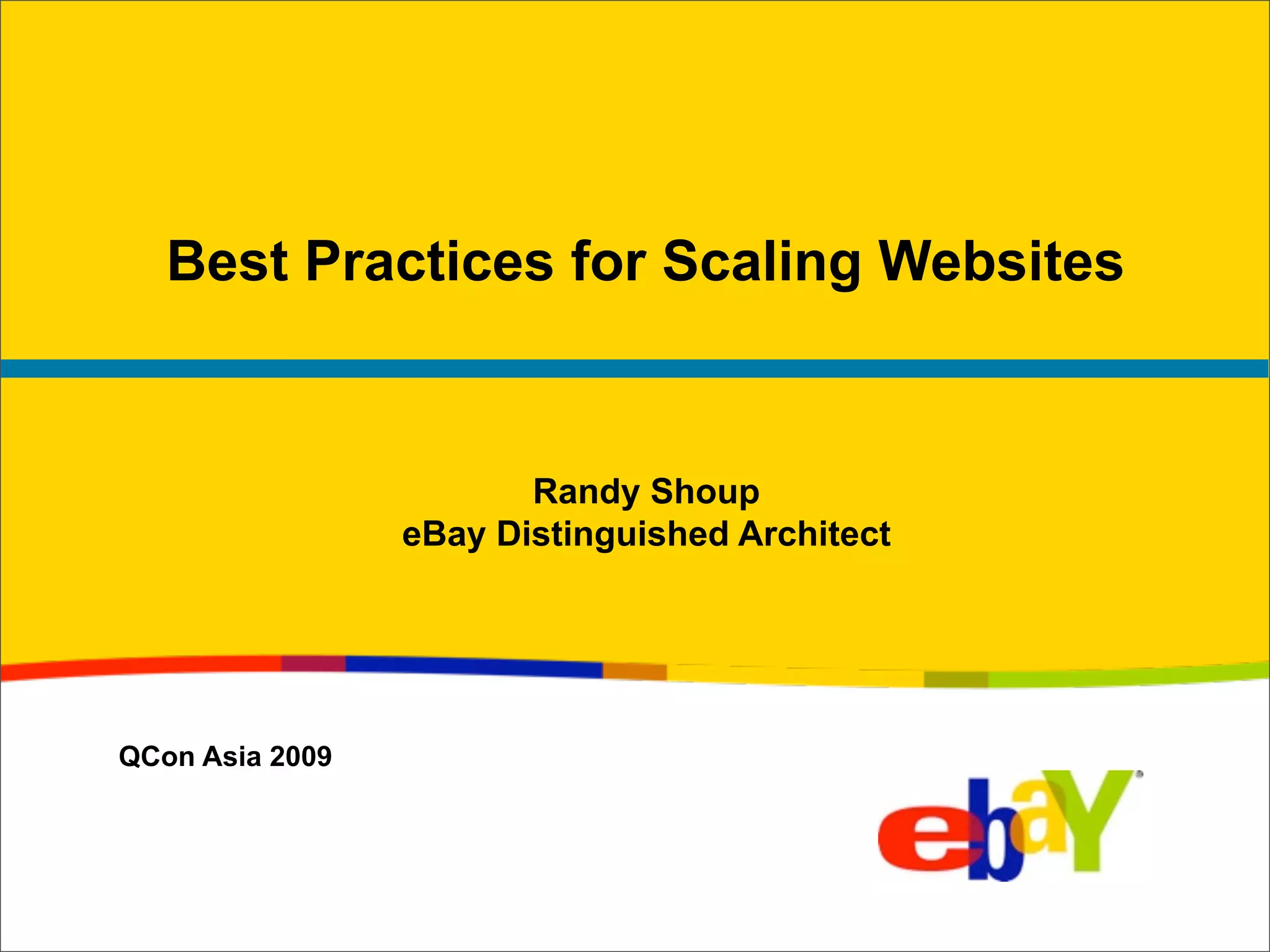 Best Practices for Scaling Websites

Randy Shoup
eBay Distinguished Architect

QCon Asia 2009

ebaY